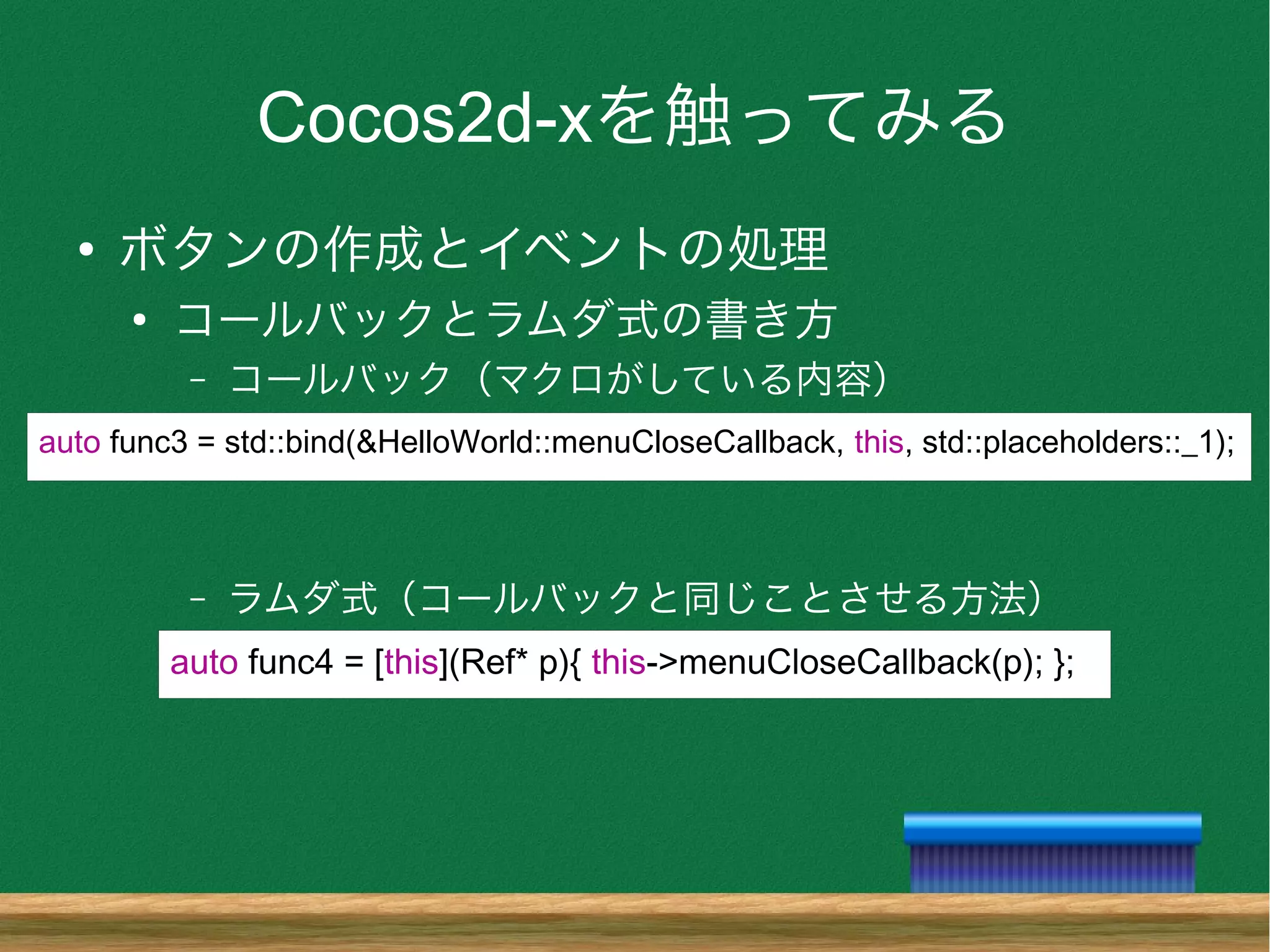 Cocos2d-xを触ってみる

• ボタンの作成とイベントの処理

• コールバックとラムダ式の書き方

– コールバック（マクロがしている内容）

auto func3 = std::bind(&HelloWorld::menuCloseCallback, this, std::placeholders::_1);

– ラムダ式（コールバックと同じことさせる方法）

auto func4 = [this](Ref* p){ this->menuCloseCallback(p); };